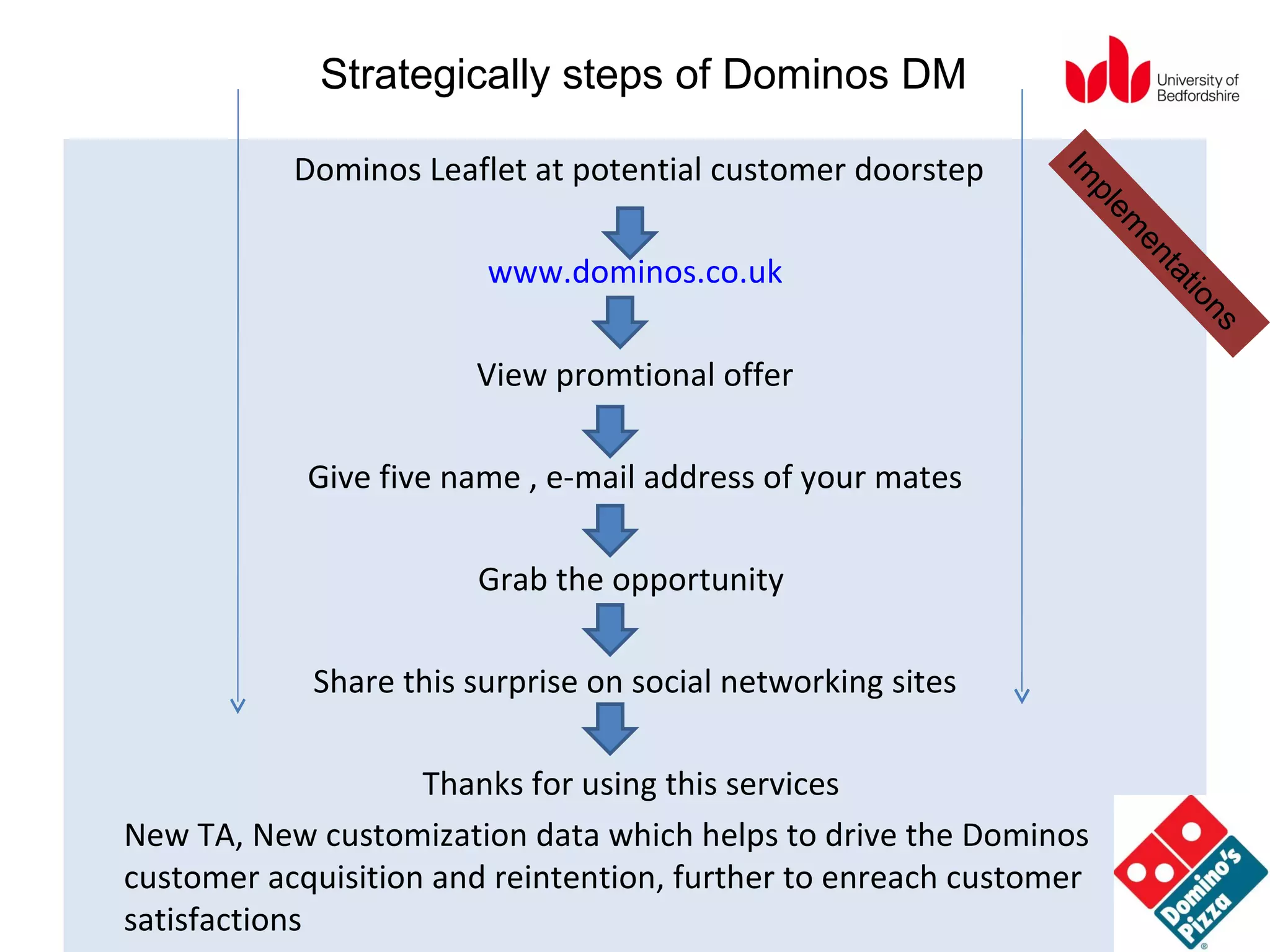 Strategically steps of Dominos DM

University of Bedfordshire

Implementations

Dominos Leaflet at potential customer doorstep

www.dominos.co.uk

View promtional offer

Give five name , e-mail address of your mates

Grab the opportunity

Share this surprise on social networking sites

Thanks for using this services

New TA, New customization data which helps to drive the Dominos customer acquisition and reintention, further to enreach customer satisfactions

Domino's Pizza